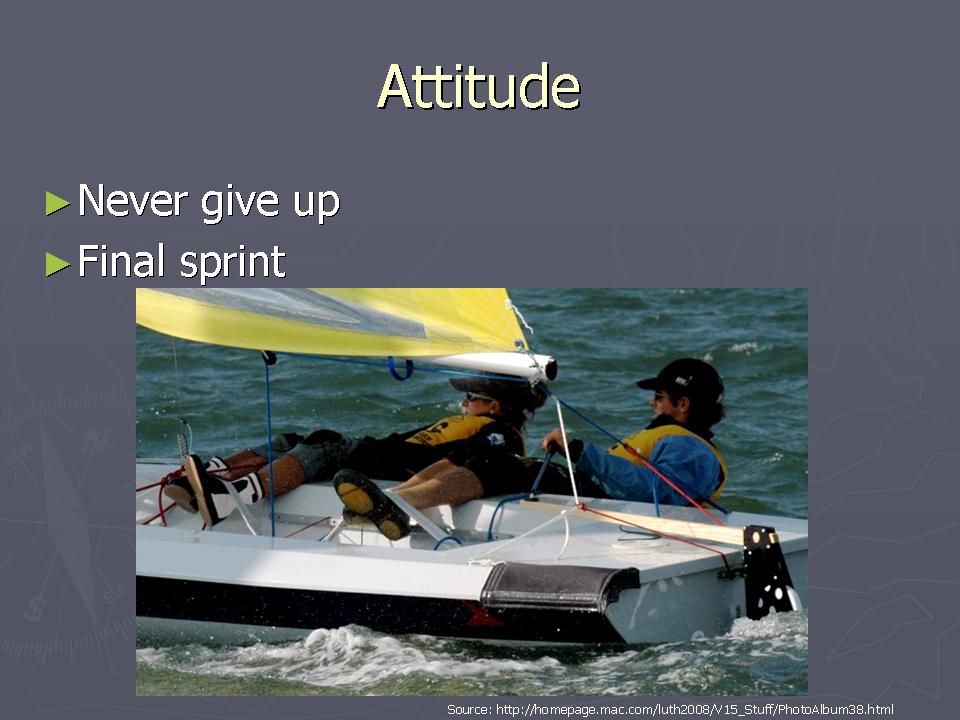 Attitude

►Never give up
►Final sprint

Source: http://homepage.mac.com/luth2008/V15_Stuff/PhotoAlbum38.html